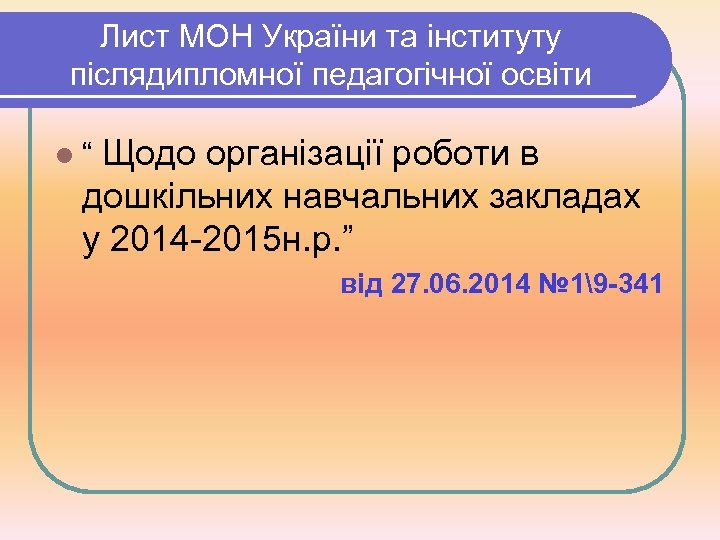 Лист МОН України та інституту післядипломної педагогічної освіти

“ Щодо організації роботи в дошкільних навчальних закладах у 2014-2015н.р.”

від 27.06.2014 №1\9-341